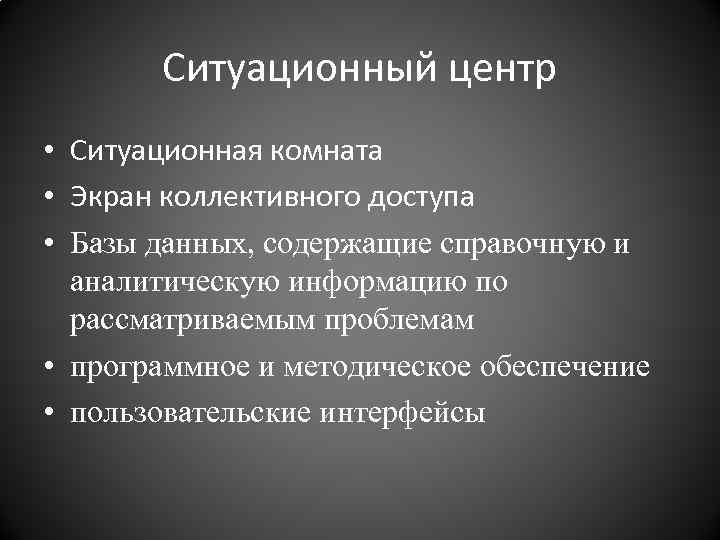 Ситуационный центр

• Ситуационная комната
• Экран коллективного доступа
• Базы данных, содержащие справочную и аналитическую информацию по рассматриваемым проблемам
• программное и методическое обеспечение
• пользовательские интерфейсы